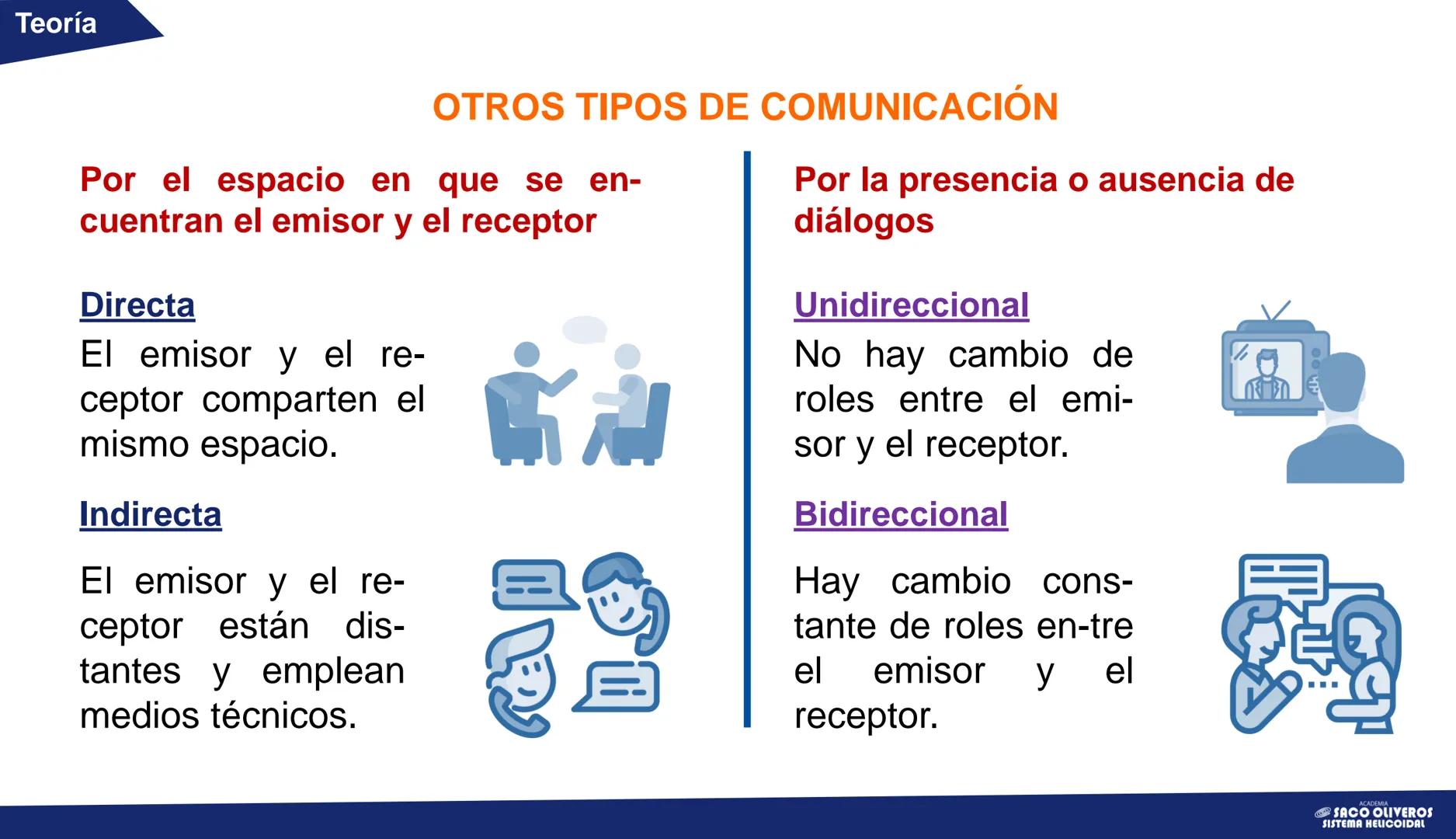 Teoría

OTROS TIPOS DE COMUNICACIÓN

Por el espacio en que se encuentran el emisor y el receptor

Directa

El emisor y el receptor comparten el mismo espacio.

Indirecta

El emisor y el receptor están distantes y emplean medios técnicos.

Por la presencia o ausencia de diálogos

Unidireccional

No hay cambio de roles entre el emisor y el receptor.

Bidireccional

Hay cambio constante de roles en-tre el emisor y el receptor.

ACADEMIA SACO OLIVEROS SISTEMA HELICOIDAL